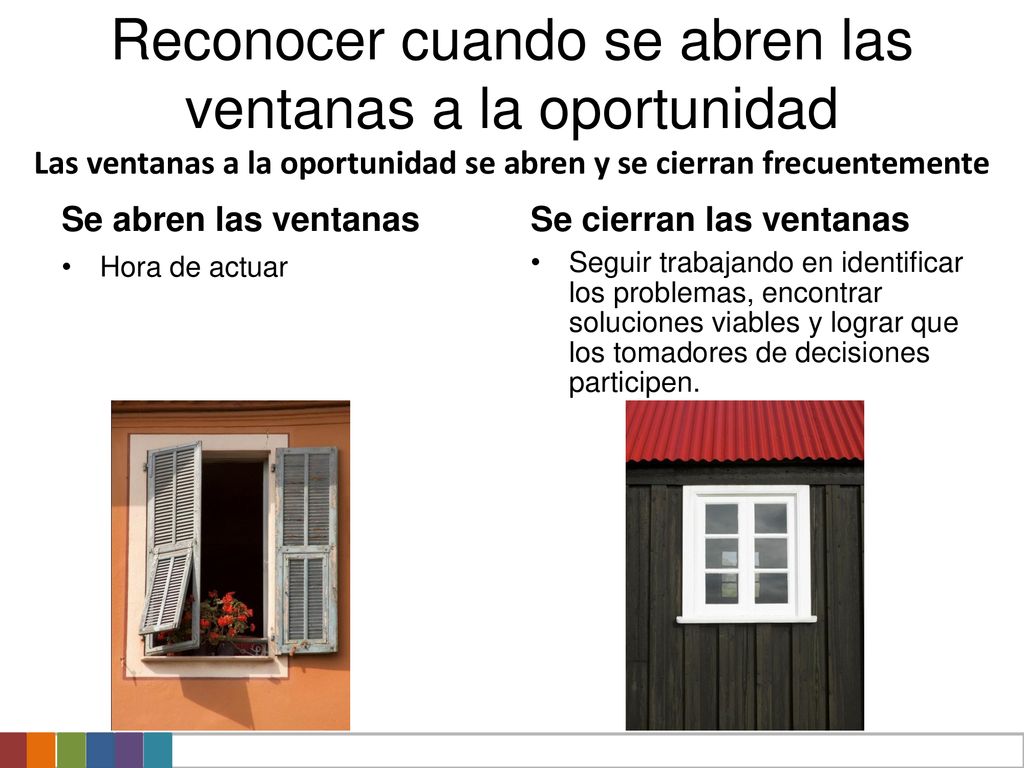 Reconocer cuando se abren las ventanas a la oportunidad

Las ventanas a la oportunidad se abren y se cierran frecuentemente

Se abren las ventanas

• Hora de actuar

Se cierran las ventanas

• Seguir trabajando en identificar los problemas, encontrar soluciones viables y lograr que los tomadores de decisiones participen.